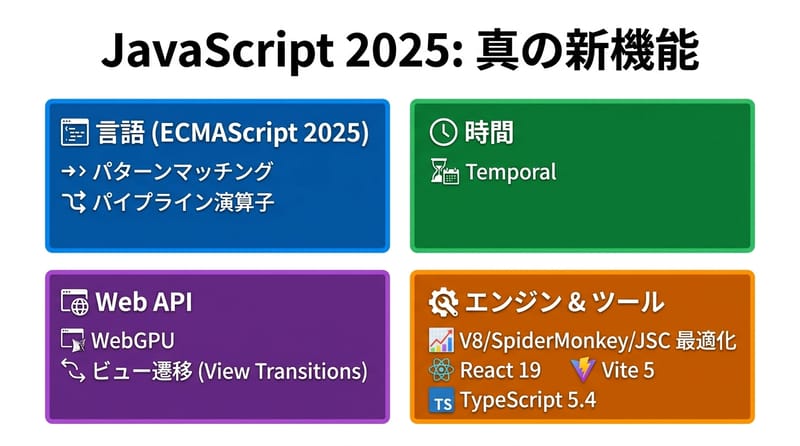 JavaScript 2025: 真の新機能

言語 (ECMAScript 2025)
パターンマッチング
パイプライン演算子

時間
Temporal

Web API
WebGPU
ビュー遷移 (View Transitions)

エンジン & ツール
V8/SpiderMonkey/JSC 最適化
React 19
Vite 5
TS TypeScript 5.4